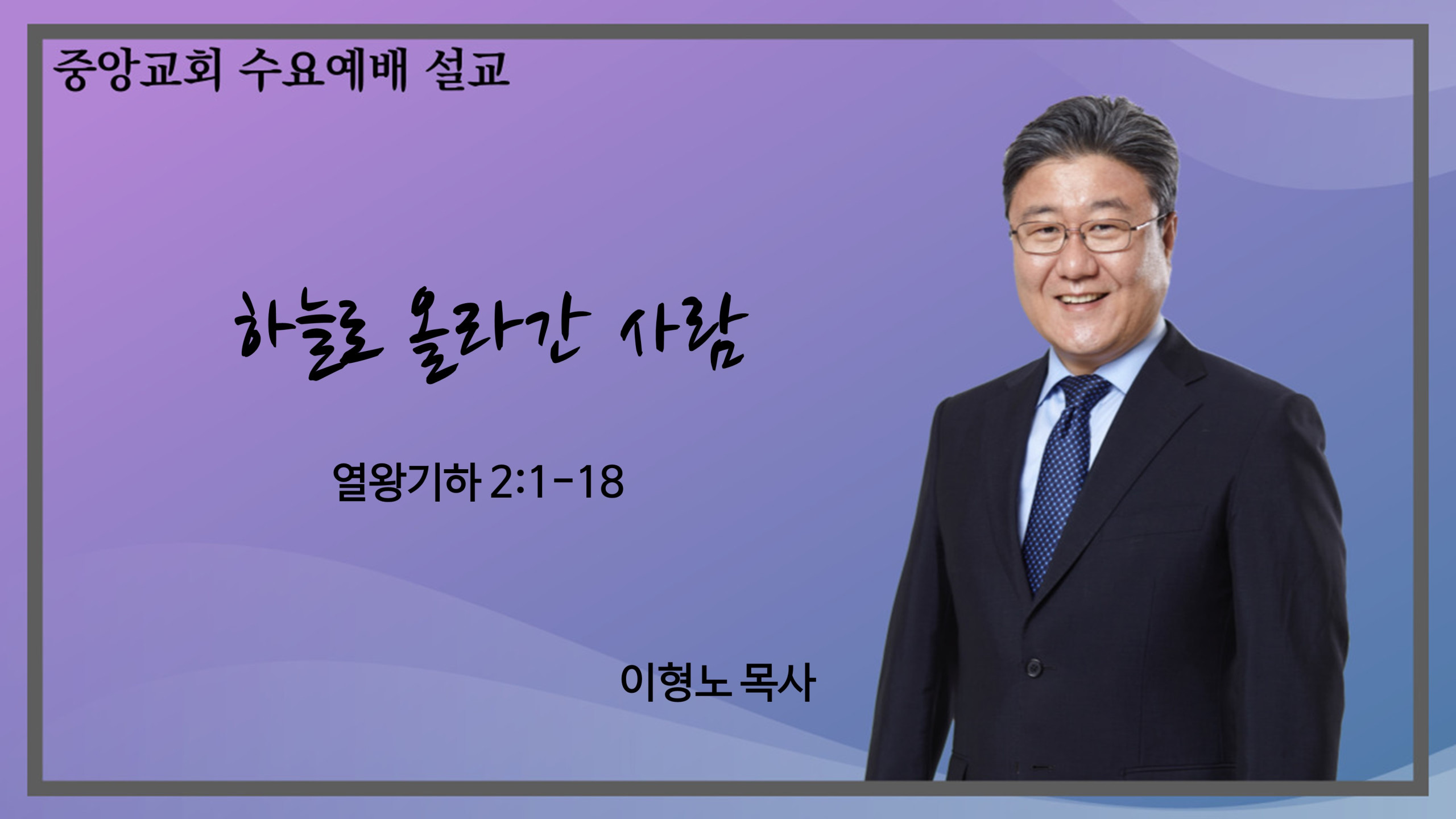 중앙교회 수요예배 설교

하늘로 올라간 사람

열왕기하 2:1-18

이형노 목사